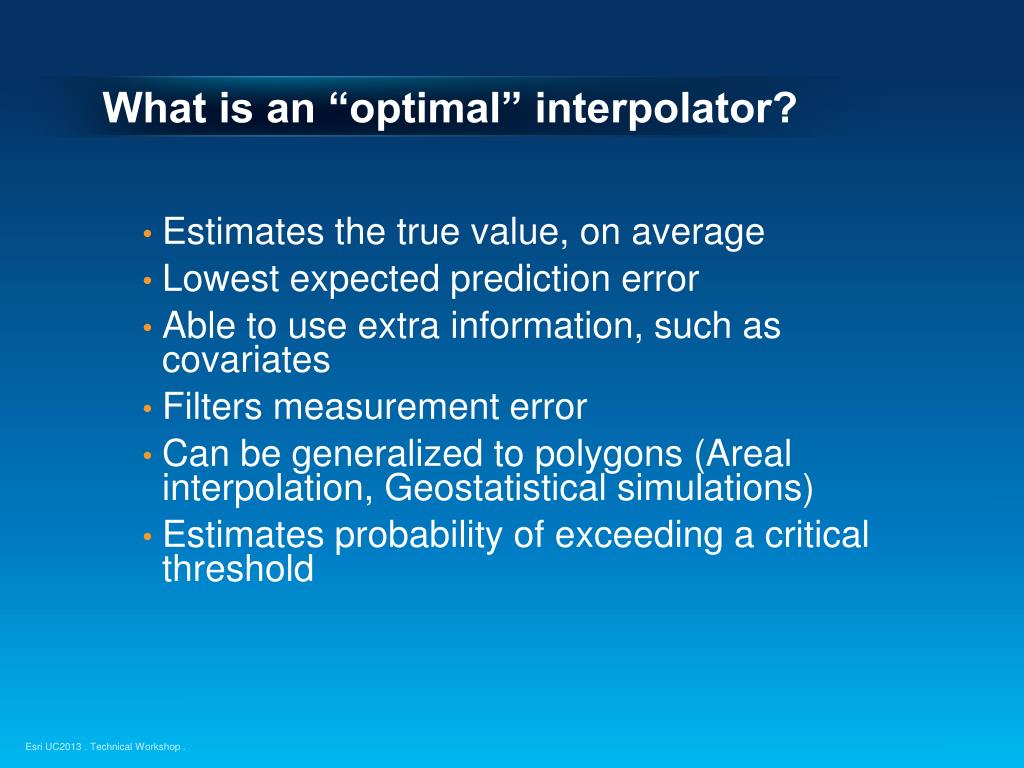 What is an “optimal” interpolator?

• Estimates the true value, on average
• Lowest expected prediction error
• Able to use extra information, such as covariates
• Filters measurement error
• Can be generalized to polygons (Areal interpolation, Geostatistical simulations)
• Estimates probability of exceeding a critical threshold

Esri UC2013 . Technical Workshop .